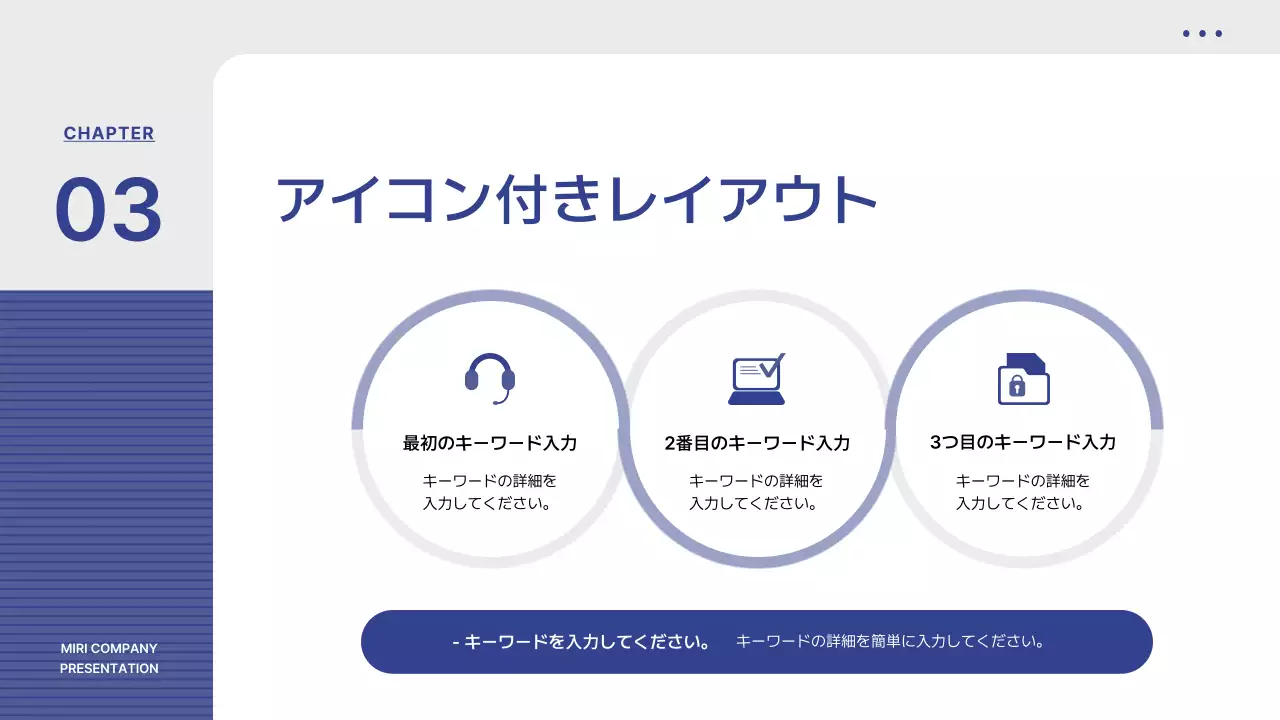 CHAPTER

03

アイコン付きレイアウト

最初のキーワード入力

キーワードの詳細を入力してください。

2番目のキーワード入力

キーワードの詳細を入力してください。

3つ目のキーワード入力

キーワードの詳細を入力してください。

- キーワードを入力してください。 キーワードの詳細を簡単に入力してください。

MIRI COMPANY PRESENTATION